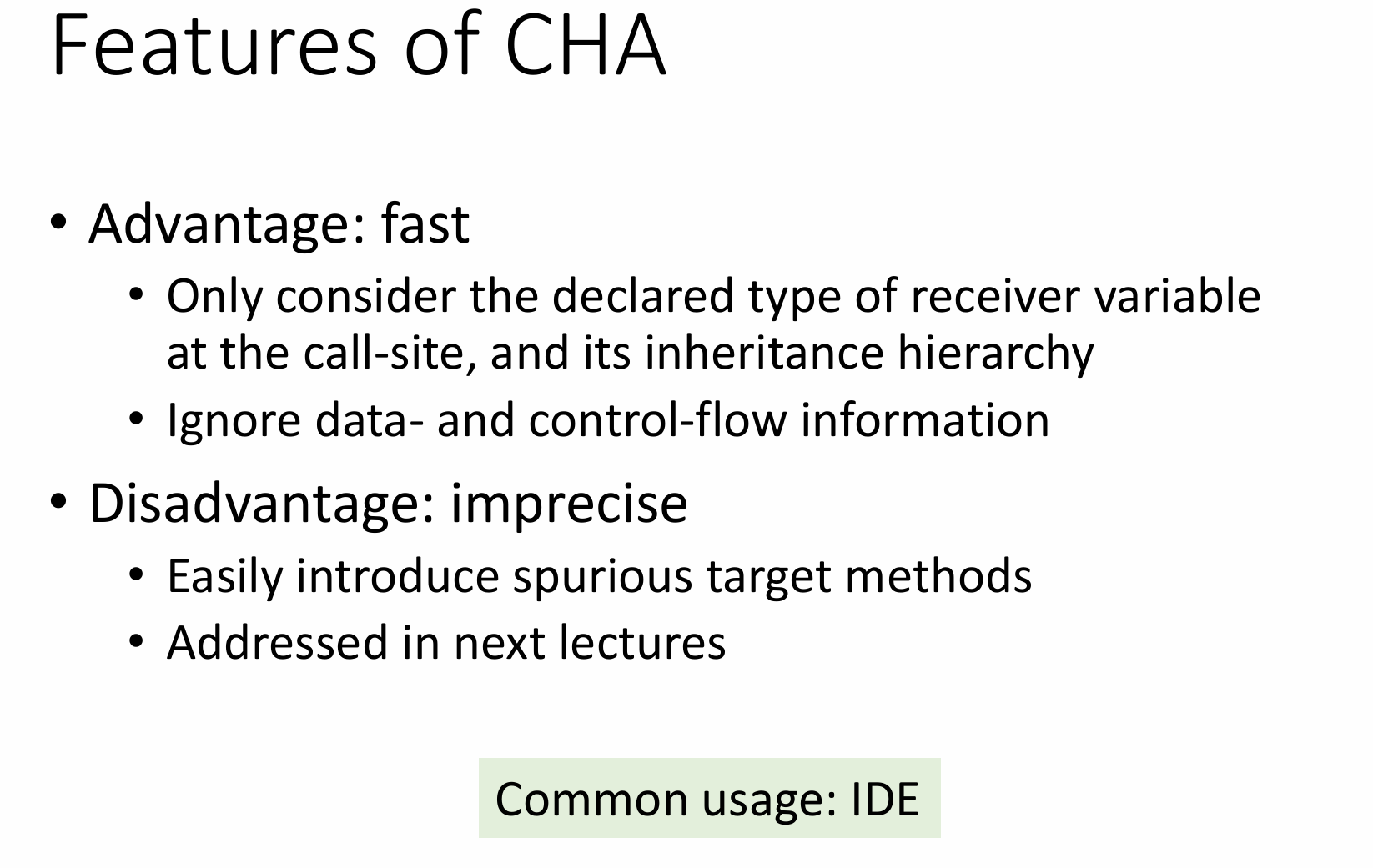 Features of CHA

• Advantage: fast
  • Only consider the declared type of receiver variable at the call-site, and its inheritance hierarchy
  • Ignore data- and control-flow information
• Disadvantage: imprecise
  • Easily introduce spurious target methods
  • Addressed in next lectures

Common usage: IDE